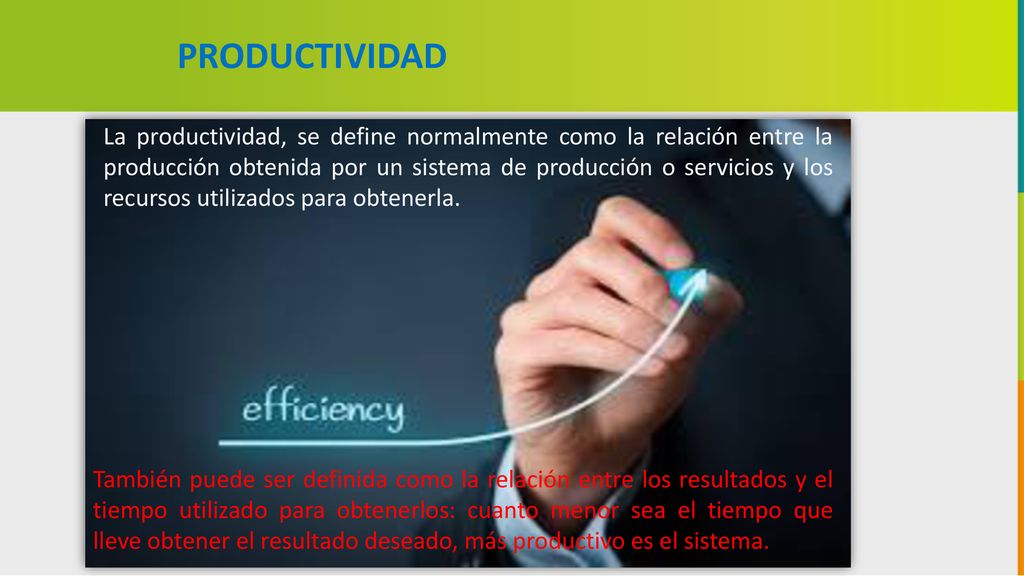 PRODUCTIVIDAD

La productividad, se define normalmente como la relación entre la producción obtenida por un sistema de producción o servicios y los recursos utilizados para obtenerla.

efficiency

También puede ser definida como la relación entre los resultados y el tiempo utilizado para obtenerlos: cuanto menor sea el tiempo que lleve obtener el resultado deseado, más productivo es el sistema.